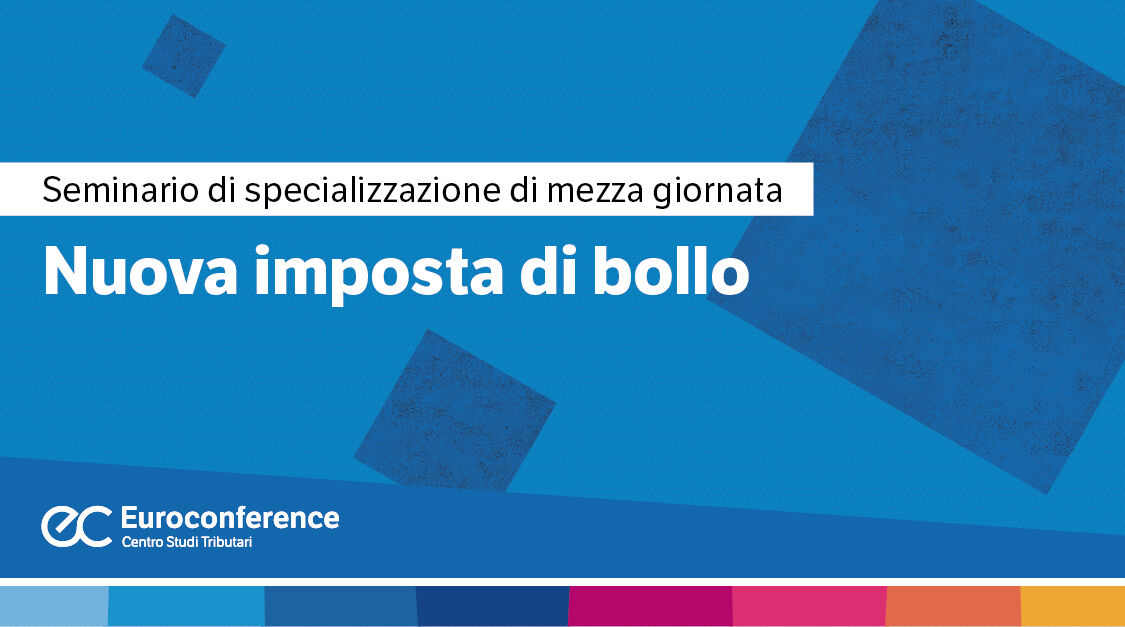 Seminario di specializzazione di mezza giornata

Nuova imposta di bollo

ec Euroconference
Centro Studi Tributari